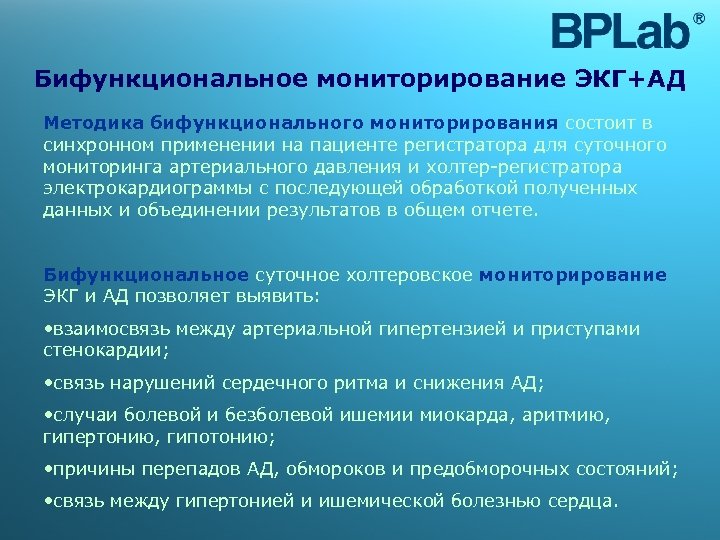 BPLab®

Бифункциональное мониторирование ЭКГ+АД

Методика бифункционального мониторирования состоит в синхронном применении на пациенте регистратора для суточного мониторинга артериального давления и холтер-регистратора электрокардиограммы с последующей обработкой полученных данных и объединении результатов в общем отчете.

Бифункциональное суточное холтеровское мониторирование ЭКГ и АД позволяет выявить:

•взаимосвязь между артериальной гипертензией и приступами стенокардии;

•связь нарушений сердечного ритма и снижения АД;

•случаи болевой и безболевой ишемии миокарда, аритмию, гипертонию, гипотонию;

•причины перепадов АД, обмороков и предобморочных состояний;

•связь между гипертонией и ишемической болезнью сердца.